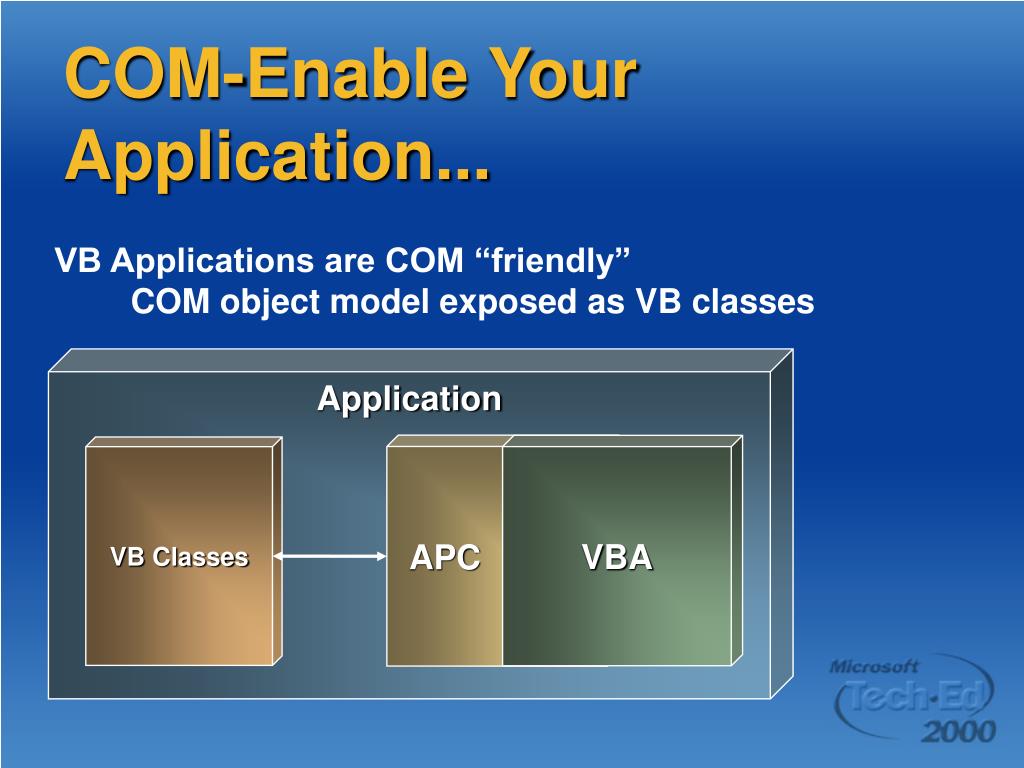 COM-Enable Your Application...

VB Applications are COM “friendly”
COM object model exposed as VB classes

Application

VB Classes

APC

VBA

Microsoft Tech·Ed 2000